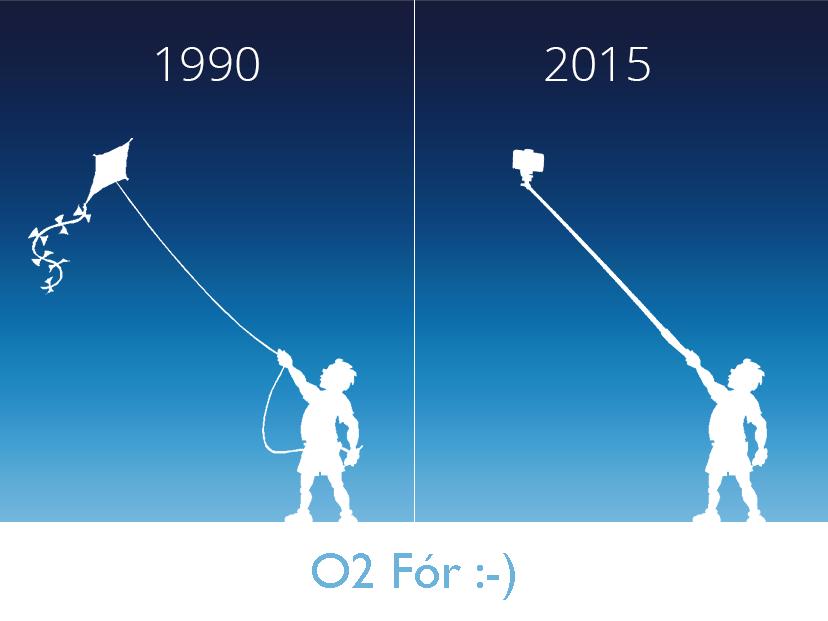 1990

2015

O2 Fór :-)